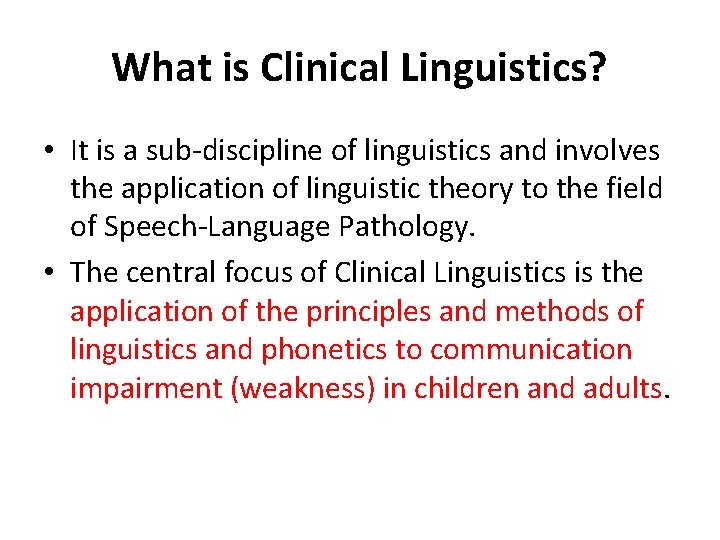 What is Clinical Linguistics?

• It is a sub-discipline of linguistics and involves the application of linguistic theory to the field of Speech-Language Pathology.

• The central focus of Clinical Linguistics is the application of the principles and methods of linguistics and phonetics to communication impairment (weakness) in children and adults.